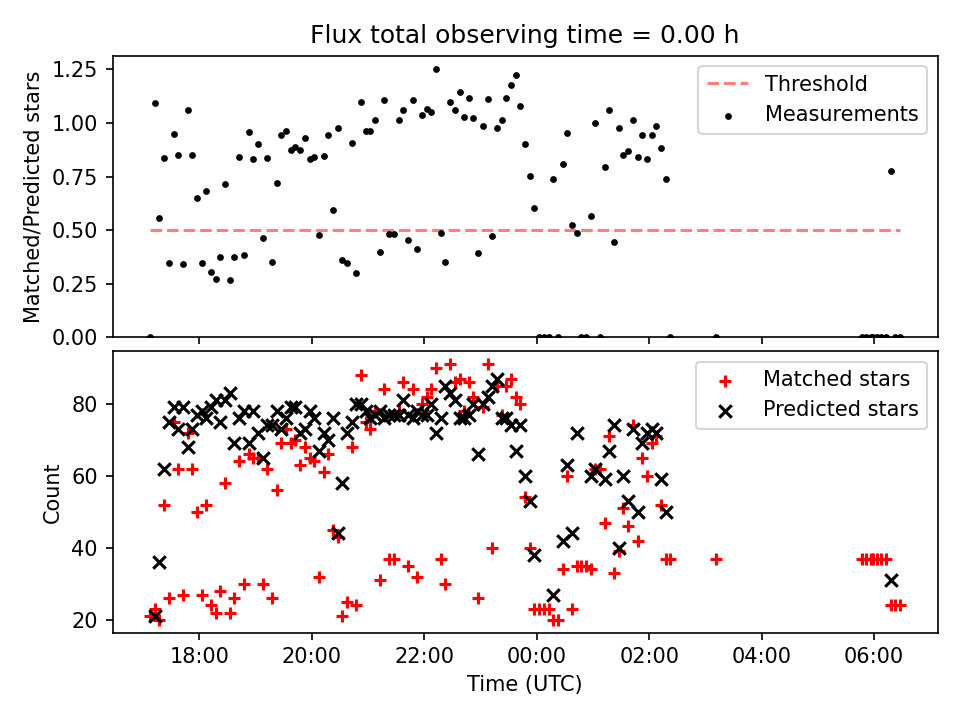 Flux total observing time = 0.00 h

Matched/Predicted stars

1.25
1.00
0.75
0.50
0.25
0.00

Threshold
Measurements

Count

80
60
40
20

Matched stars
Predicted stars

18:00
20:00
22:00
00:00
02:00
04:00
06:00

Time (UTC)